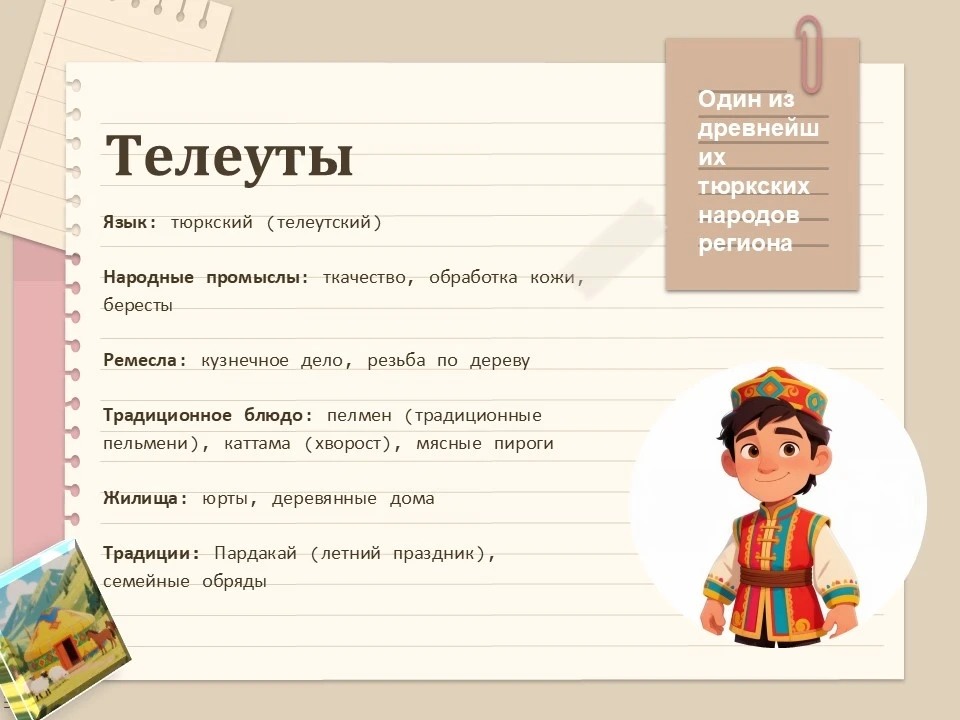 Телеуты

Язык: тюркский (телеутский)

Народные промыслы: ткачество, обработка кожи, бересты

Ремесла: кузнечное дело, резьба по дереву

Традиционное блюдо: пелмен (традиционные пельмени), каттама (хворост), мясные пироги

Жилища: юрты, деревянные дома

Традиции: Пардакай (летний праздник), семейные обряды

Один из древнейш их тюркских народов региона